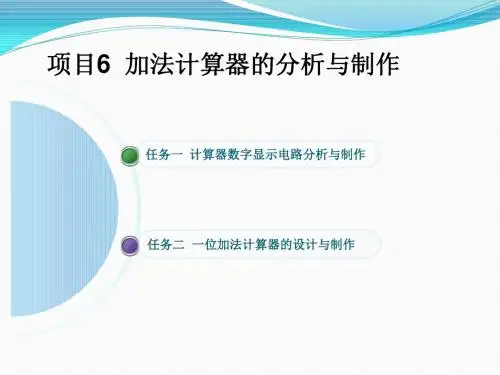 项目6 加法计算器的分析与制作

任务一 计算器数字显示电路分析与制作

任务二 一位加法计算器的设计与制作